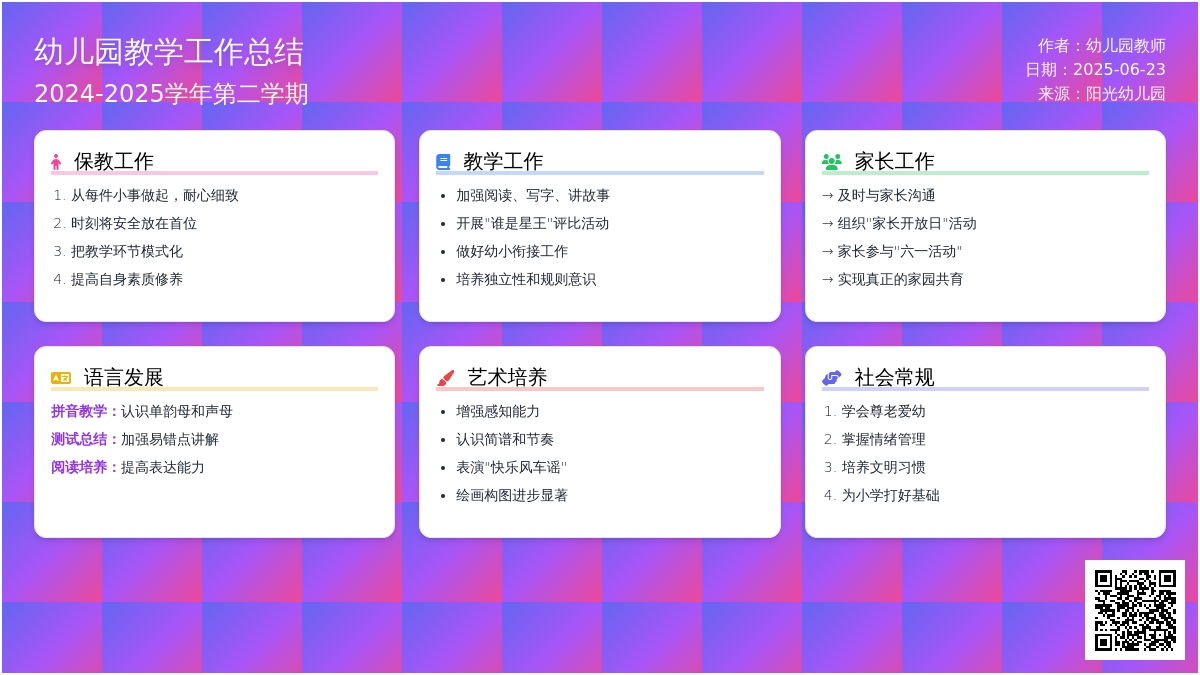 幼儿园教学工作总结

2024-2025学年第二学期

作者：幼儿园教师
日期：2025-06-23
来源：阳光幼儿园

保教工作

1. 从每件小事做起，耐心细致
2. 时刻将安全放在首位
3. 把教学环节模式化
4. 提高自身素质修养

教学工作

- 加强阅读、写字、讲故事
- 开展"谁是星王"评比活动
- 做好幼小衔接工作
- 培养独立性和规则意识

家长工作

→ 及时与家长沟通
→ 组织"家长开放日"活动
→ 家长参与"六一活动"
→ 实现真正的家园共育

语言发展

拼音教学：认识单韵母和声母
测试总结：加强易错点讲解
阅读培养：提高表达能力

艺术培养

- 增强感知能力
- 认识简谱和节奏
- 表演"快乐风车谣"
- 绘画构图进步显著

社会常规

1. 学会尊老爱幼
2. 掌握情绪管理
3. 培养文明习惯
4. 为小学打好基础